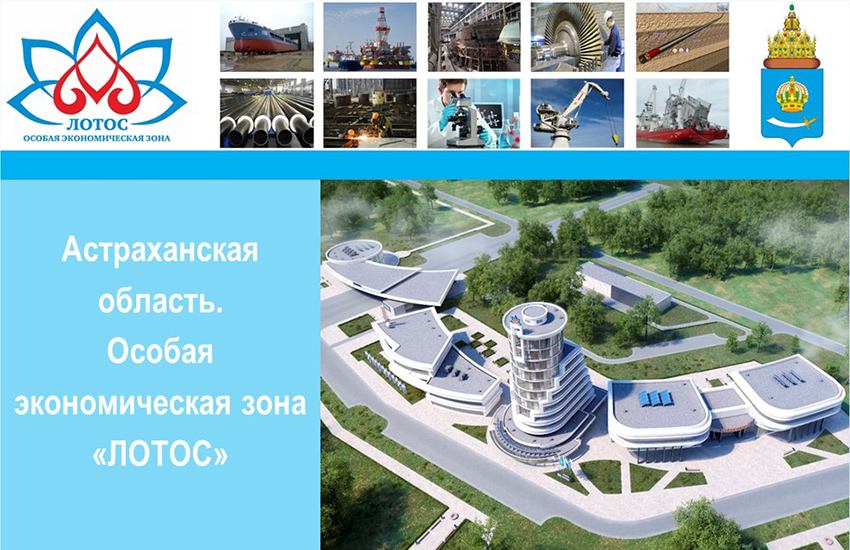 ЛОТОС
ОСОБАЯ ЭКОНОМИЧЕСКАЯ ЗОНА

Астраханская область. Особая экономическая зона «ЛОТОС»